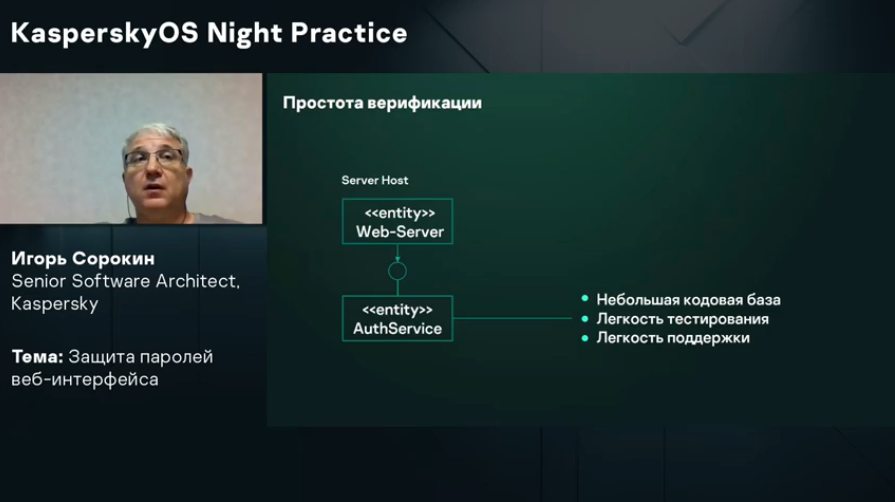 KasperskyOS Night Practice

Игорь Сорокин
Senior Software Architect, Kaspersky

Тема: Защита паролей веб-интерфейса

Простота верификации

Server Host

<<entity>>
Web-Server

<<entity>>
AuthService

• Небольшая кодовая база
• Легкость тестирования
• Легкость поддержки